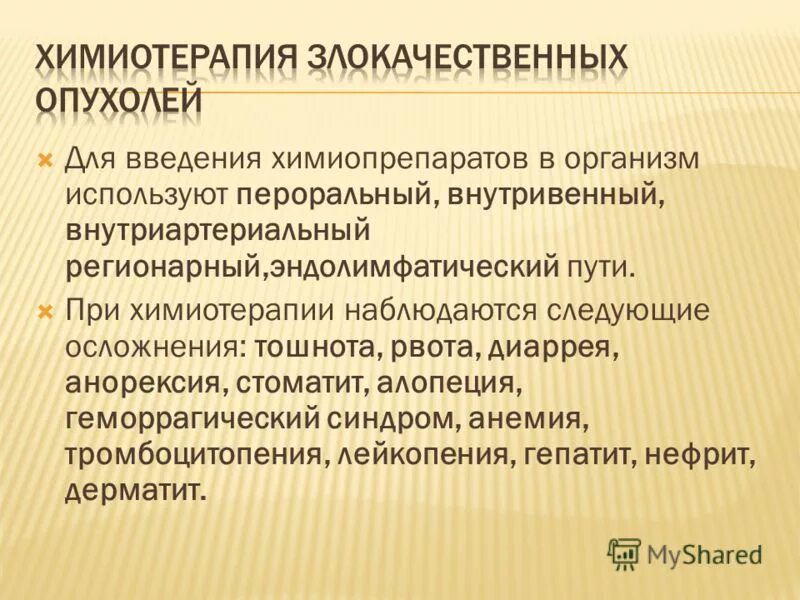 ХИМИОТЕРАПИЯ ЗЛОКАЧЕСТВЕННЫХ ОПУХОЛЕЙ

Для введения химиопрепаратов в организм используют пероральный, внутривенный, внутриартериальный регионарный,эндолимфатический пути.

При химиотерапии наблюдаются следующие осложнения: тошнота, рвота, диаррея, анорексия, стоматит, алопеция, геморрагический синдром, анемия, тромбоцитопения, лейкопения, гепатит, нефрит, дерматит.

MyShared